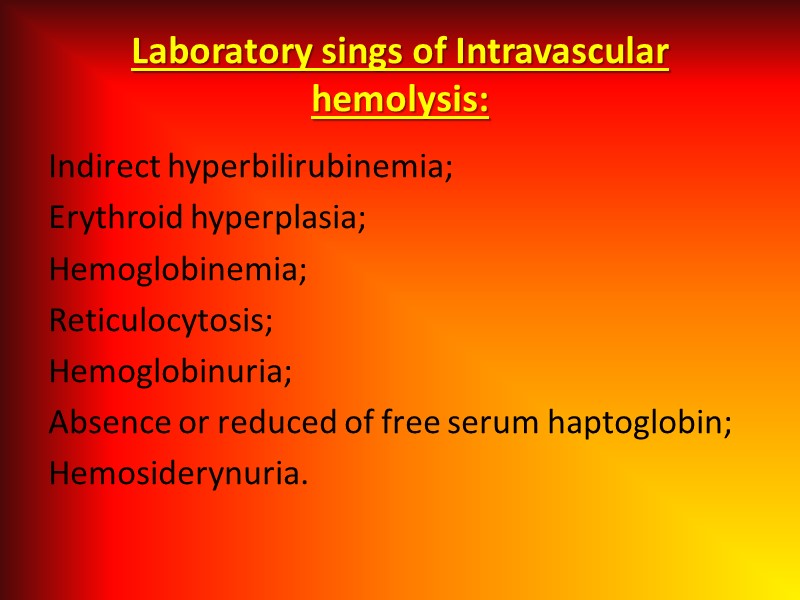 Laboratory sings of Intravascular hemolysis:

Indirect hyperbilirubinemia;
Erythroid hyperplasia;
Hemoglobinemia;
Reticulocytosis;
Hemoglobinuria;
Absence or reduced of free serum haptoglobin;
Hemosiderynuria.